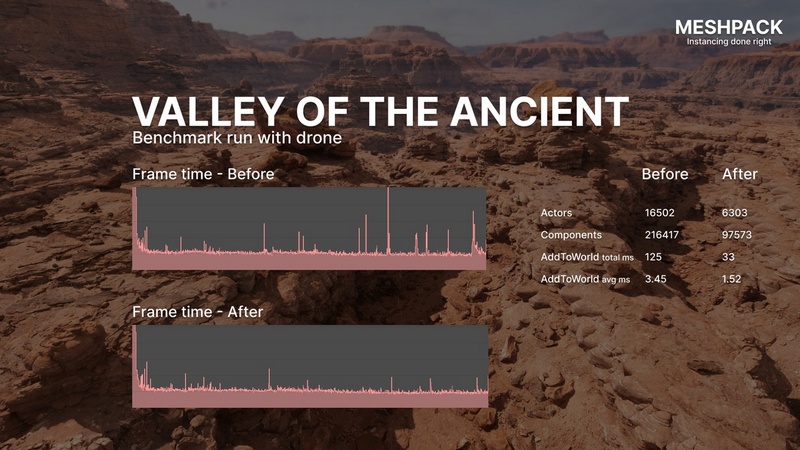 MESHPACK
Instancing done right

VALLEY OF THE ANCIENT
Benchmark run with drone

Frame time - Before

Frame time - After

| | Before | After |
|---|---|---|
| Actors | 16502 | 6303 |
| Components | 216417 | 97573 |
| AddToWorld total ms | 125 | 33 |
| AddToWorld avg ms | 3.45 | 1.52 |